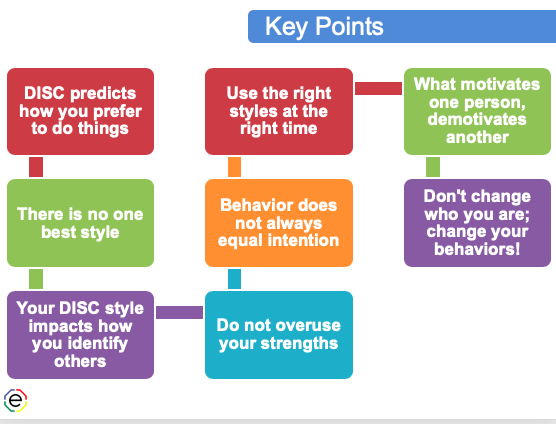 Key Points

DISC predicts how you prefer to do things

There is no one best style

Your DISC style impacts how you identify others

Do not overuse your strengths

Behavior does not always equal intention

Use the right styles at the right time

What motivates one person, demotivates another

Don't change who you are; change your behaviors!

e